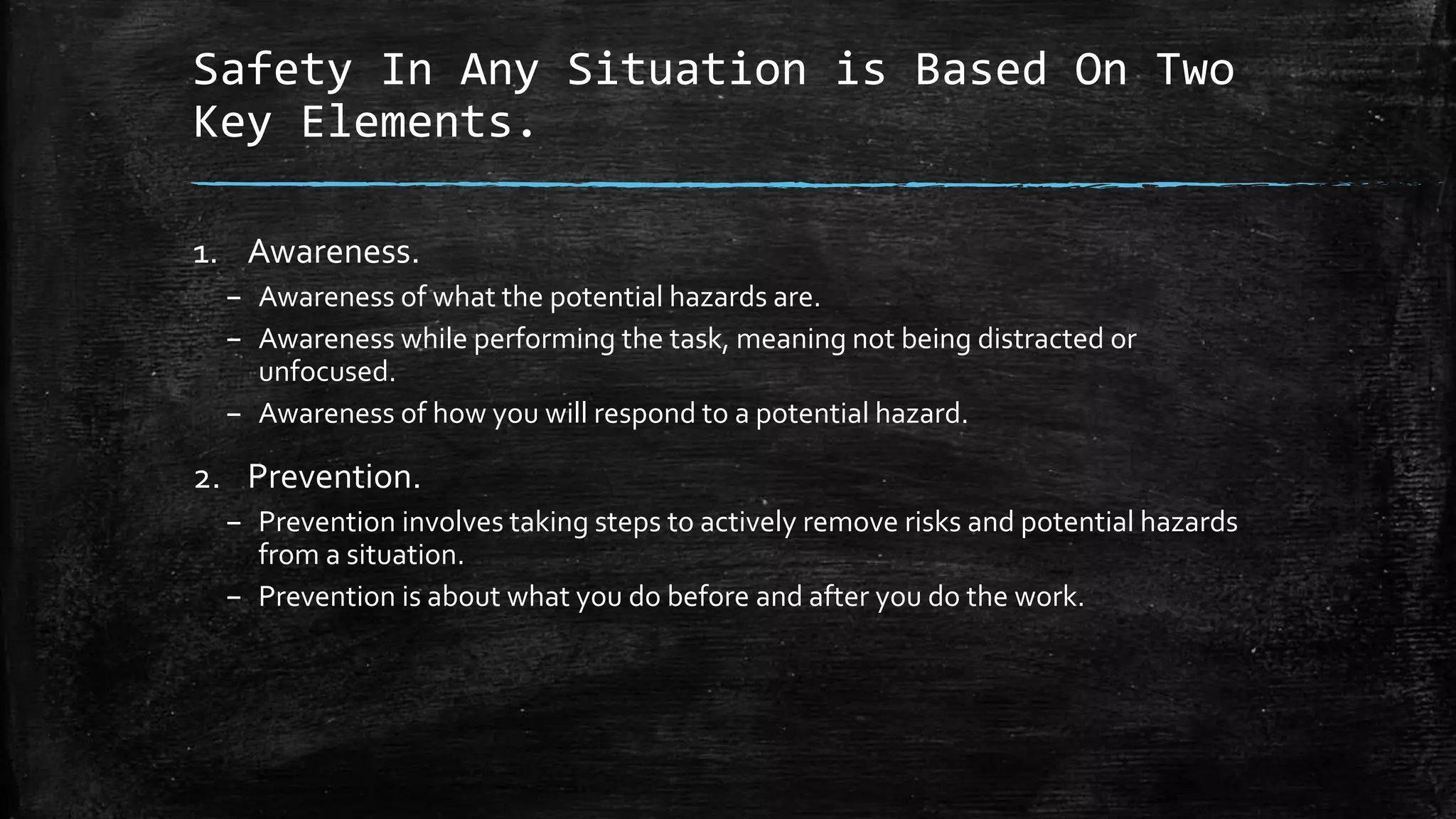 Safety In Any Situation is Based On Two Key Elements.

1. Awareness.
– Awareness of what the potential hazards are.
– Awareness while performing the task, meaning not being distracted or unfocused.
– Awareness of how you will respond to a potential hazard.

2. Prevention.
– Prevention involves taking steps to actively remove risks and potential hazards from a situation.
– Prevention is about what you do before and after you do the work.